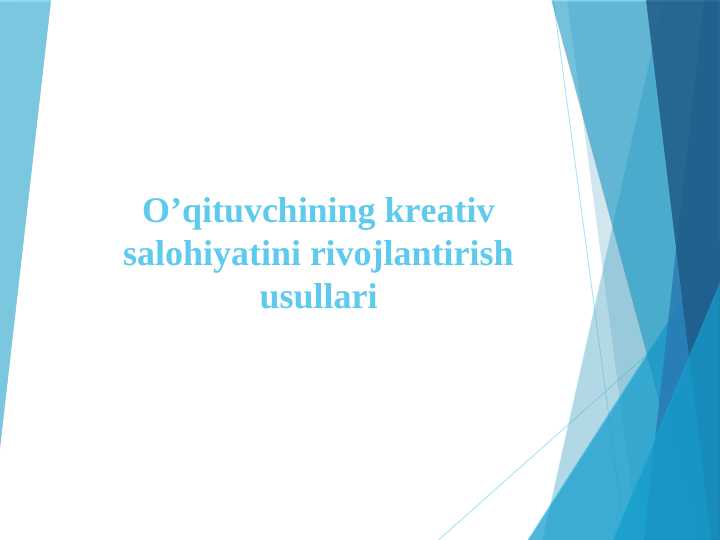 O’qituvchining kreativ salohiyatini rivojlantirish usullari